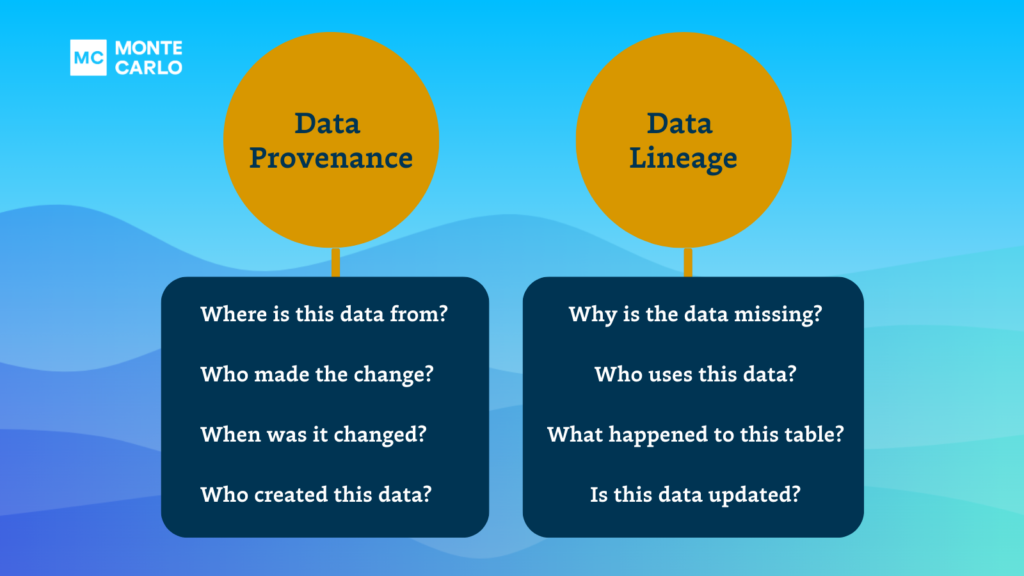 MC MONTE CARLO

Data Provenance

Where is this data from?

Who made the change?

When was it changed?

Who created this data?

Data Lineage

Why is the data missing?

Who uses this data?

What happened to this table?

Is this data updated?